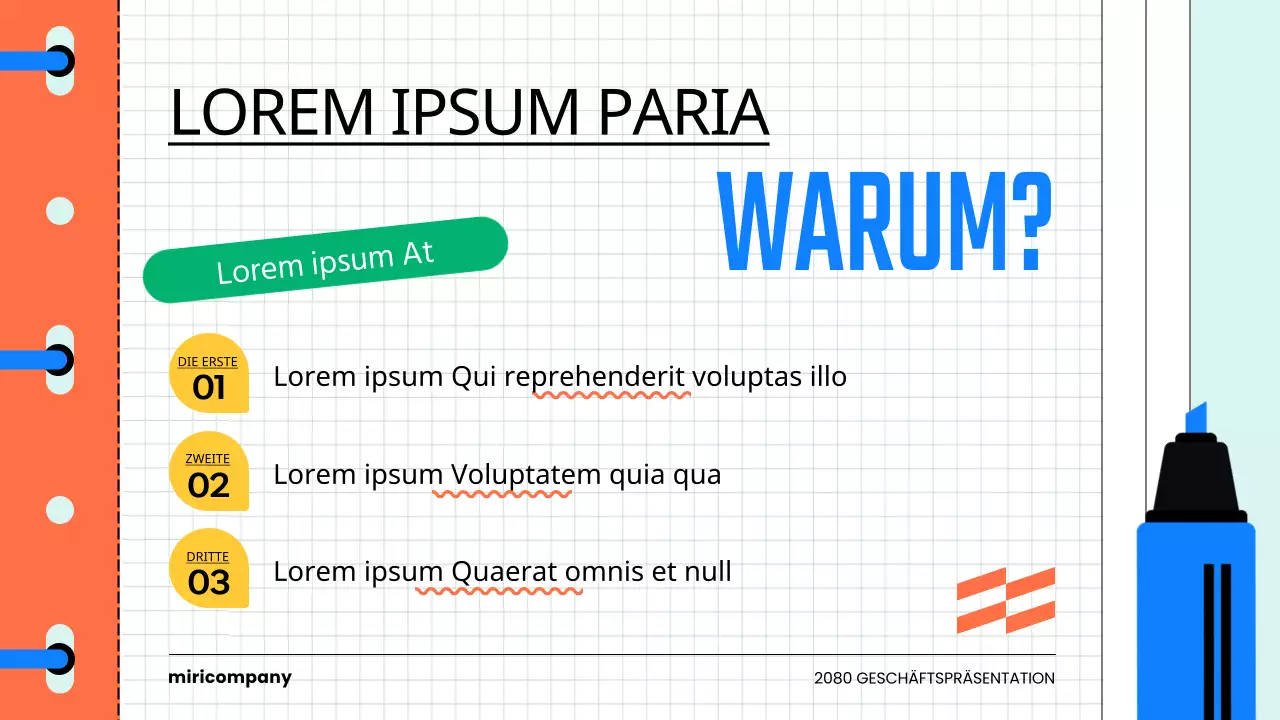 LOREM IPSUM PARIA

WARUM?

Lorem ipsum At

DIE ERSTE
01
Lorem ipsum Qui reprehenderit voluptas illo

ZWEITE
02
Lorem ipsum Voluptatem quia qua

DRITTE
03
Lorem ipsum Quaerat omnis et null

miricompany

2080 GESCHÄFTSPRÄSENTATION